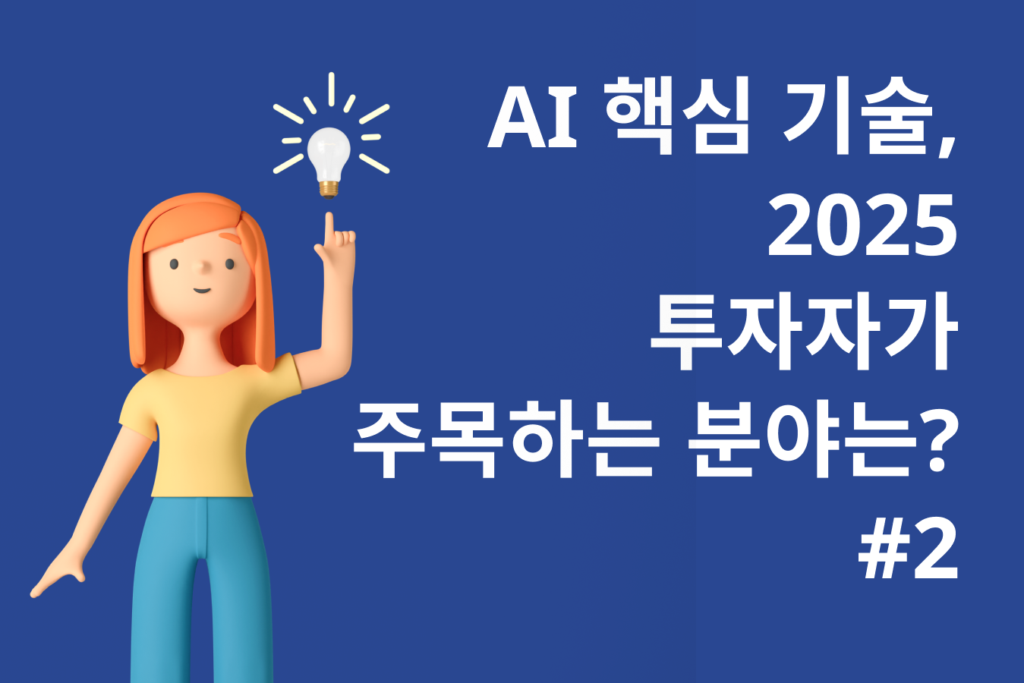 AI 핵심 기술,
2025
투자자가
주목하는 분야는?
#2